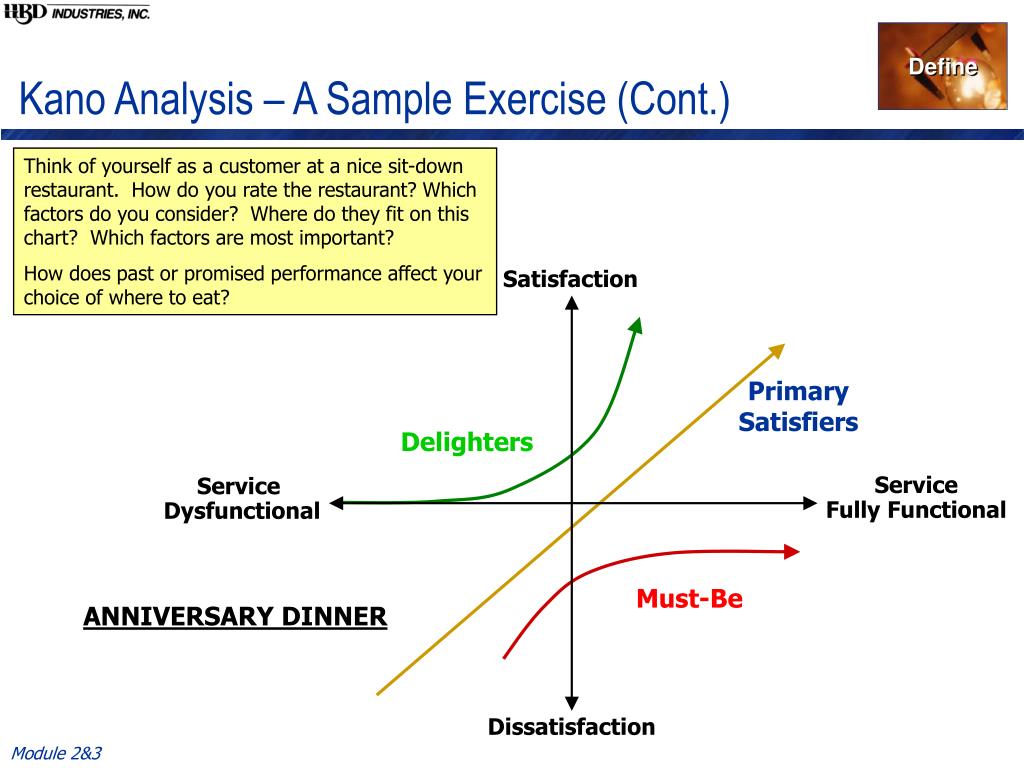 HBD INDUSTRIES, INC.

Define

Kano Analysis – A Sample Exercise (Cont.)

Think of yourself as a customer at a nice sit-down restaurant. How do you rate the restaurant? Which factors do you consider? Where do they fit on this chart? Which factors are most important?

How does past or promised performance affect your choice of where to eat?

Satisfaction

Primary Satisfiers

Delighters

Service Dysfunctional

Service Fully Functional

Must-Be

ANNIVERSARY DINNER

Dissatisfaction

Module 2&3